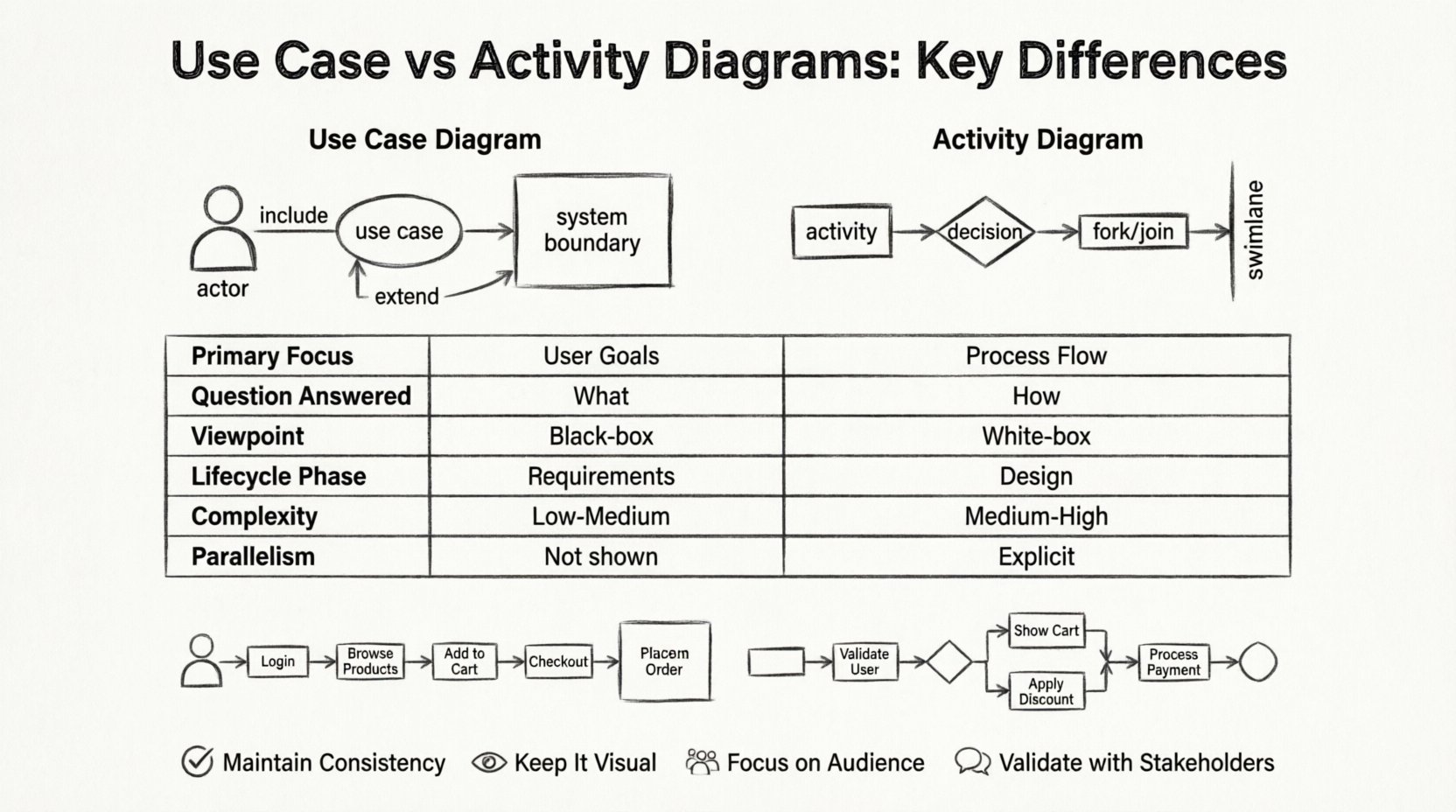 Use Case vs Activity Diagrams: Key Differences

Use Case Diagram

include
use case
system boundary
actor
extend

Activity Diagram

activity
decision
fork/join
swimlane

| Primary Focus | User Goals | Process Flow |
|---|---|---|
| Question Answered | What | How |
| Viewpoint | Black-box | White-box |
| Lifecycle Phase | Requirements | Design |
| Complexity | Low-Medium | Medium-High |
| Parallelism | Not shown | Explicit |

Login
Browse Products
Add to Cart
Checkout
Placem Order

Validate User
Show Cart
Apply Discount
Process Payment

Maintain Consistency
Keep It Visual
Focus on Audience
Validate with Stakeholders